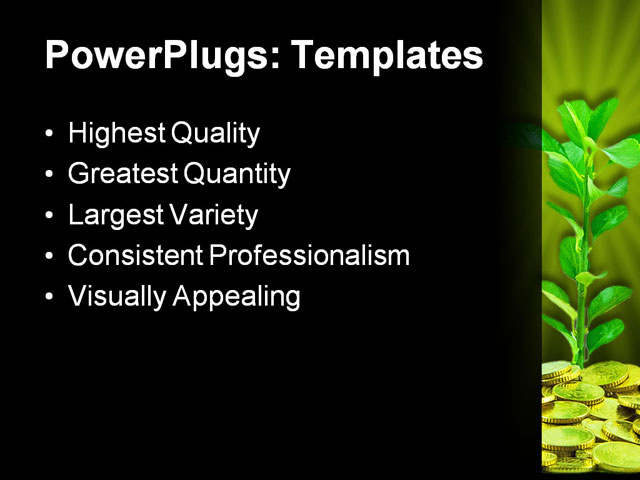 PowerPlugs: Templates

• Highest Quality
• Greatest Quantity
• Largest Variety
• Consistent Professionalism
• Visually Appealing